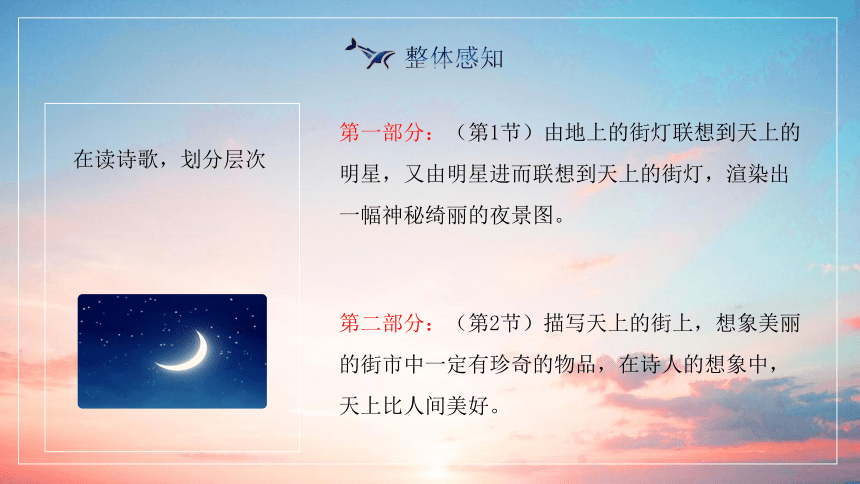 整体感知

在读诗歌，划分层次

第一部分：（第1节）由地上的街灯联想到天上的明星，又由明星进而联想到天上的街灯，渲染出一幅神秘绮丽的夜景图。

第二部分：（第2节）描写天上的街上，想象美丽的街市中一定有珍奇的物品，在诗人的想象中，天上比人间美好。